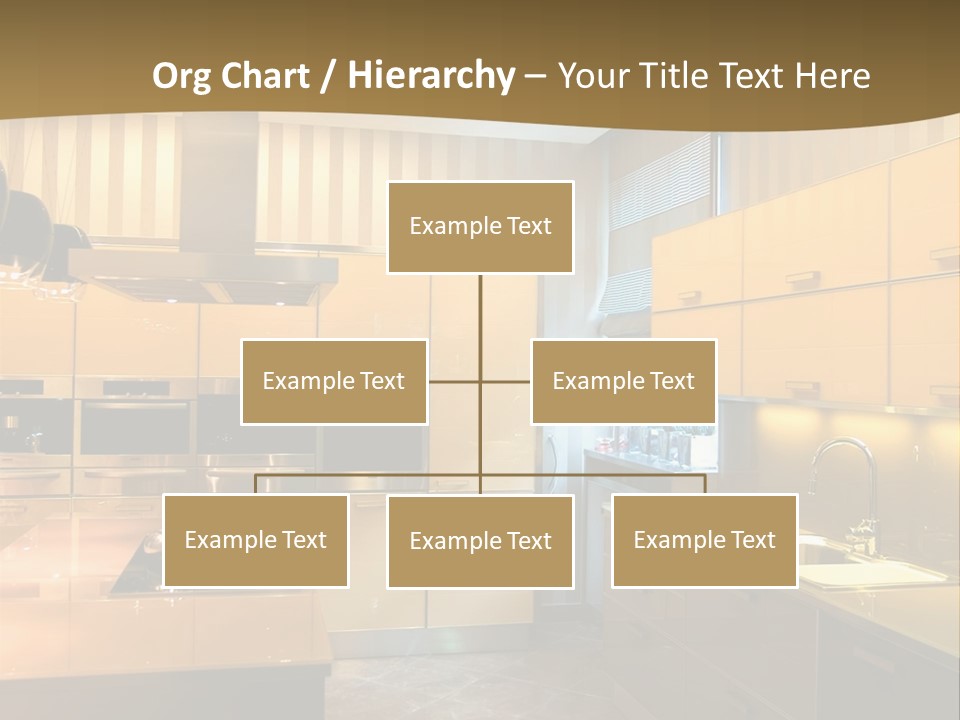 Org Chart / Hierarchy – Your Title Text Here

Example Text

Example Text

Example Text

Example Text

Example Text

Example Text